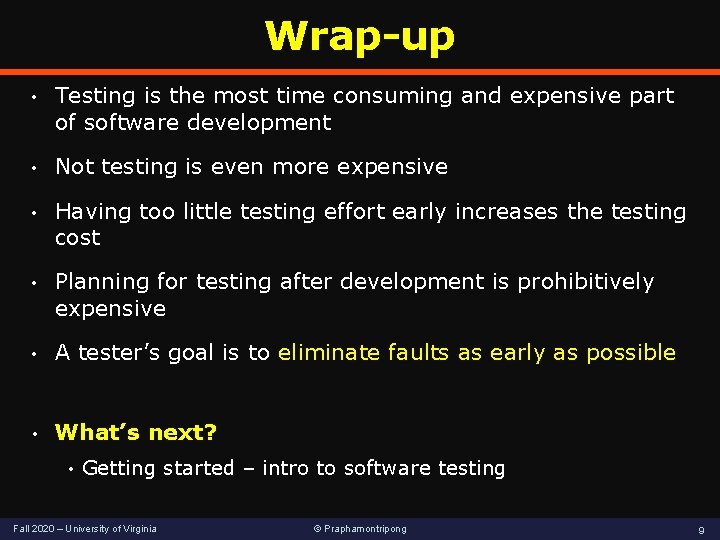 Wrap-up

• Testing is the most time consuming and expensive part of software development

• Not testing is even more expensive

• Having too little testing effort early increases the testing cost

• Planning for testing after development is prohibitively expensive

• A tester's goal is to eliminate faults as early as possible

• What's next?
 • Getting started – intro to software testing

Fall 2020 – University of Virginia © Praphamontripong 9